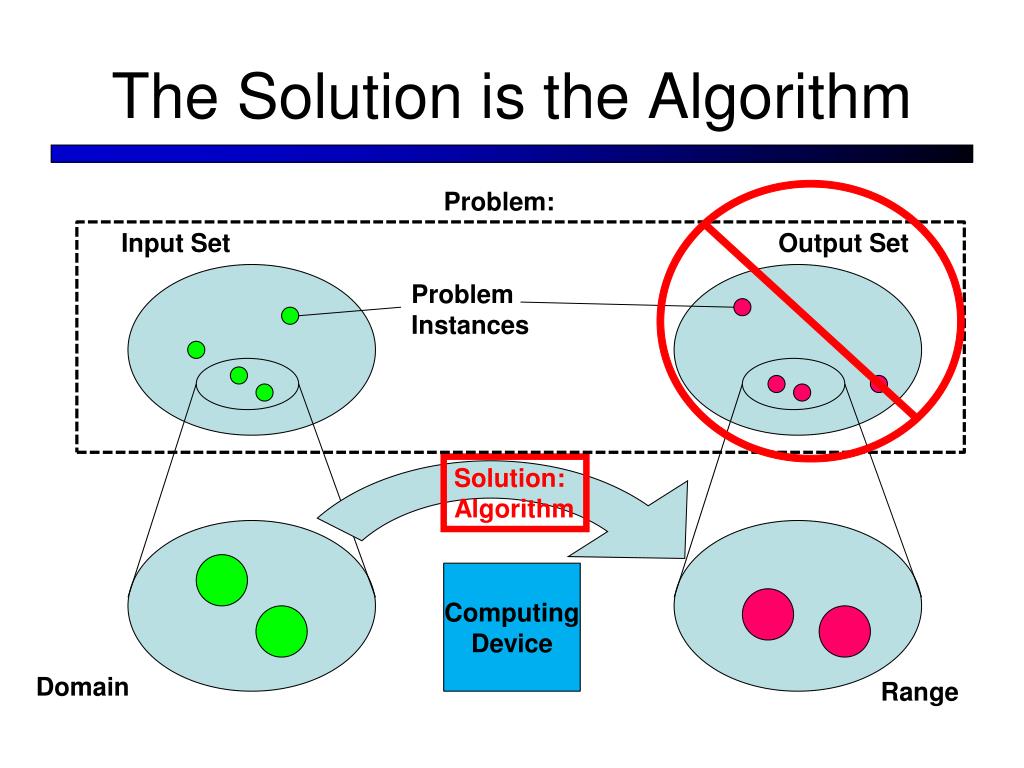 The Solution is the Algorithm

Problem:

Input Set

Output Set

Problem Instances

Solution: Algorithm

Computing Device

Domain

Range